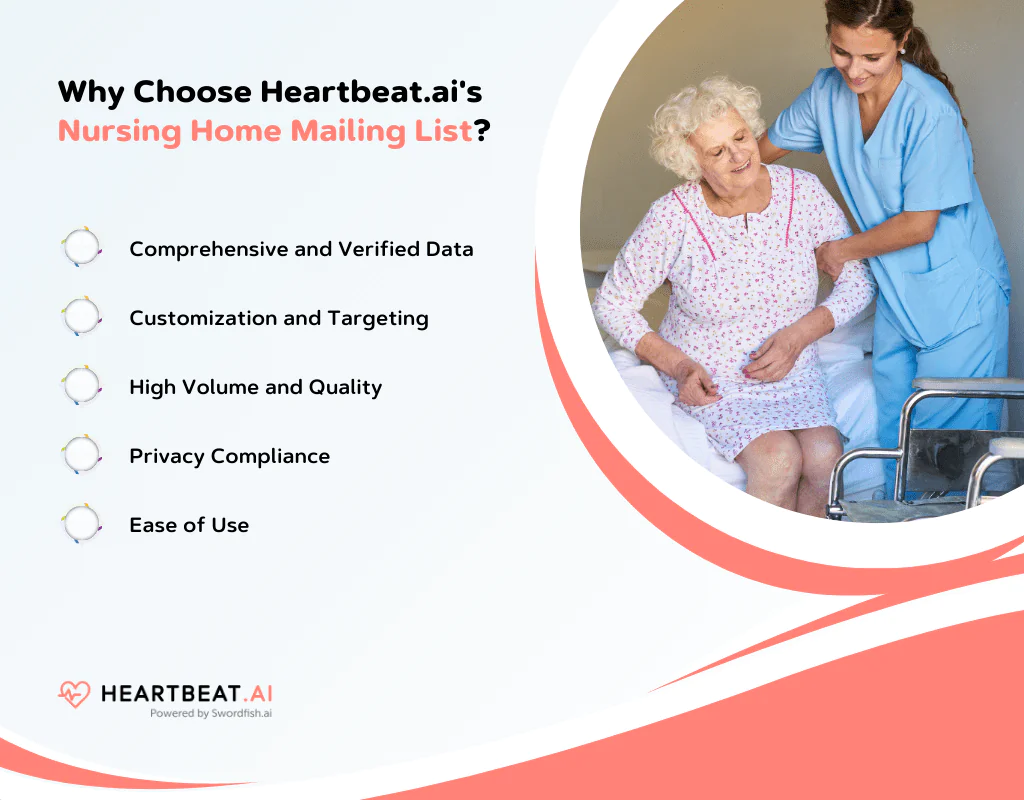 Why Choose Heartbeat.ai's Nursing Home Mailing List?

Comprehensive and Verified Data

Customization and Targeting

High Volume and Quality

Privacy Compliance

Ease of Use

HEARTBEAT.AI
Powered by Swordfish.ai